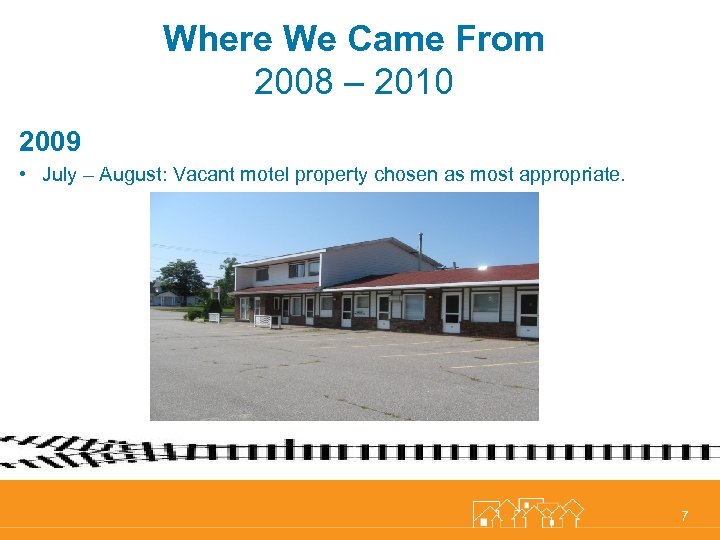 Where We Came From
2008 – 2010

2009

• July – August: Vacant motel property chosen as most appropriate.

7